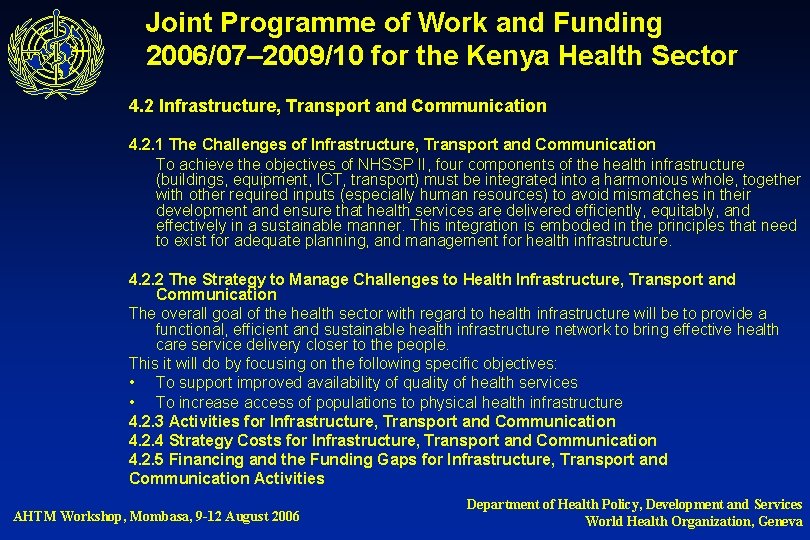 Joint Programme of Work and Funding 2006/07–2009/10 for the Kenya Health Sector

4.2 Infrastructure, Transport and Communication

4.2.1 The Challenges of Infrastructure, Transport and Communication

To achieve the objectives of NHSSP II, four components of the health infrastructure (buildings, equipment, ICT, transport) must be integrated into a harmonious whole, together with other required inputs (especially human resources) to avoid mismatches in their development and ensure that health services are delivered efficiently, equitably, and effectively in a sustainable manner. This integration is embodied in the principles that need to exist for adequate planning, and management for health infrastructure.

4.2.2 The Strategy to Manage Challenges to Health Infrastructure, Transport and Communication

The overall goal of the health sector with regard to health infrastructure will be to provide a functional, efficient and sustainable health infrastructure network to bring effective health care service delivery closer to the people.

This it will do by focusing on the following specific objectives:

• To support improved availability of quality of health services

• To increase access of populations to physical health infrastructure

4.2.3 Activities for Infrastructure, Transport and Communication

4.2.4 Strategy Costs for Infrastructure, Transport and Communication

4.2.5 Financing and the Funding Gaps for Infrastructure, Transport and Communication Activities

AHTM Workshop, Mombasa, 9-12 August 2006

Department of Health Policy, Development and Services
World Health Organization, Geneva